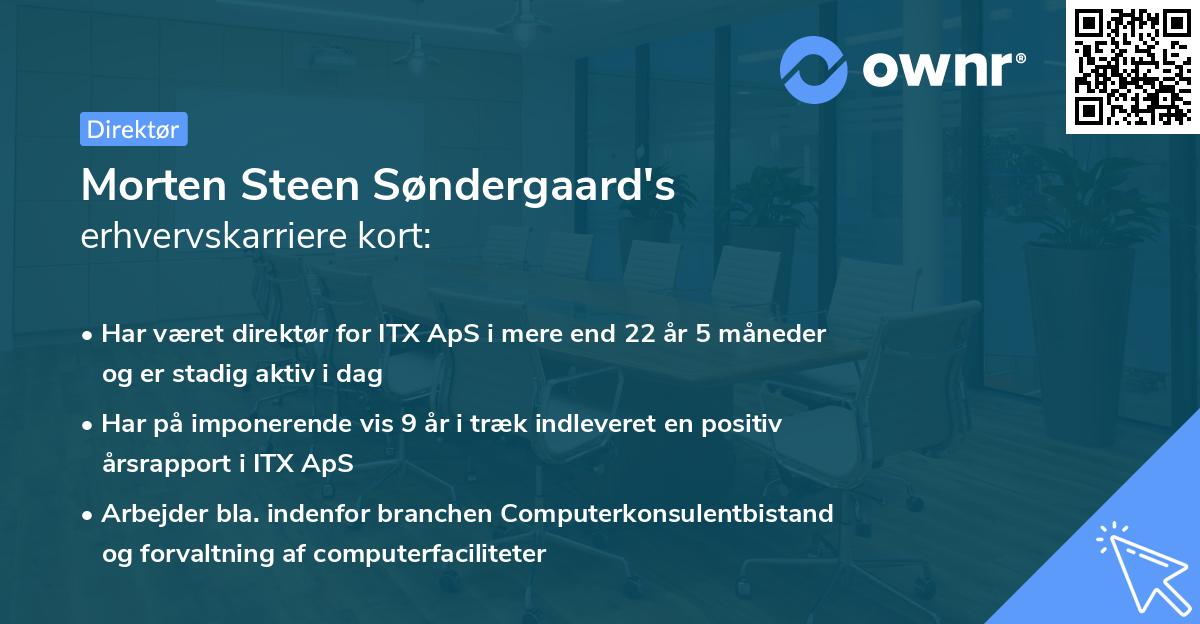 ownr®

Direktør

Morten Steen Søndergaard's
erhvervskarriere kort:

• Har været direktør for ITX ApS i mere end 22 år 5 måneder og er stadig aktiv i dag

• Har på imponerende vis 9 år i træk indleveret en positiv årsrapport i ITX ApS

• Arbejder bla. indenfor branchen Computerkonsulentbistand og forvaltning af computerfaciliteter